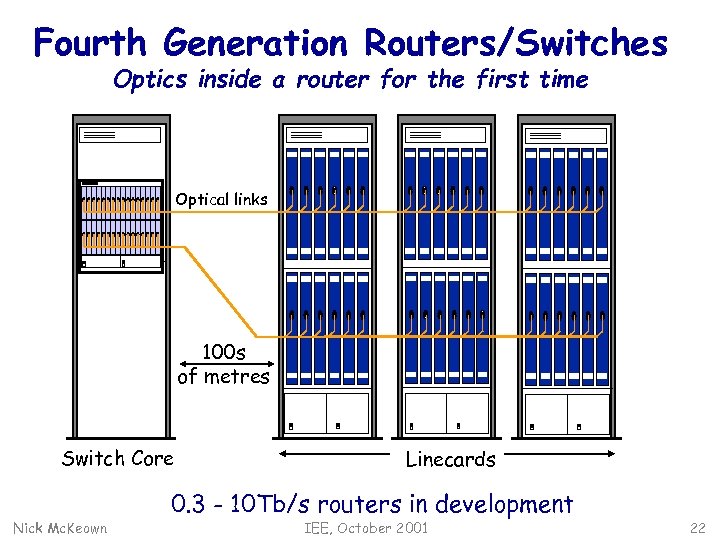 Fourth Generation Routers/Switches
Optics inside a router for the first time

Optical links

100s of metres

Switch Core

Linecards

0.3 - 10Tb/s routers in development

Nick McKeown

IEE, October 2001

22